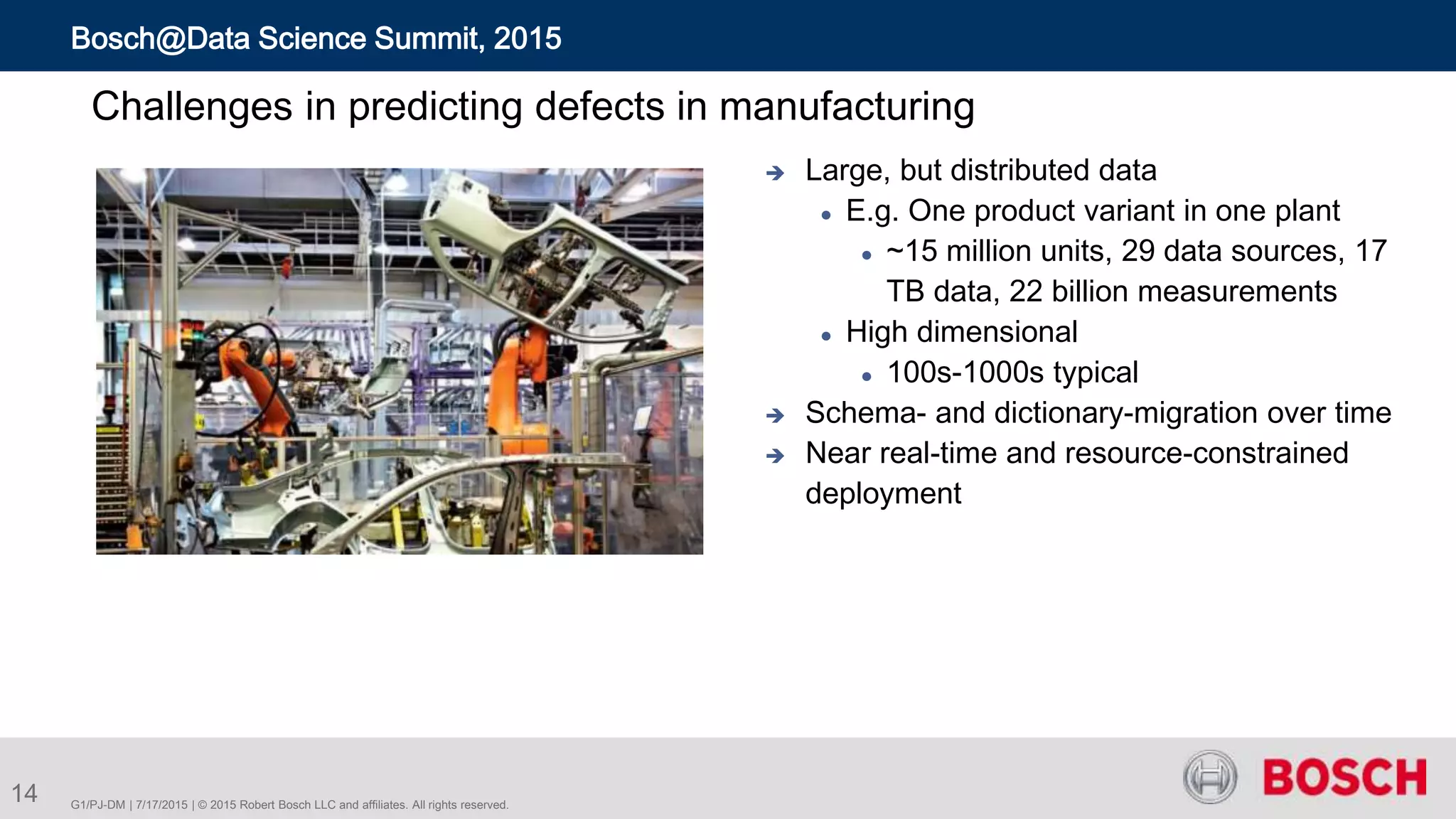 Bosch@Data Science Summit, 2015

Challenges in predicting defects in manufacturing

➔ Large, but distributed data
• E.g. One product variant in one plant
• ~15 million units, 29 data sources, 17 TB data, 22 billion measurements
• High dimensional
• 100s-1000s typical
➔ Schema- and dictionary-migration over time
➔ Near real-time and resource-constrained deployment

14

G1/PJ-DM | 7/17/2015 | © 2015 Robert Bosch LLC and affiliates. All rights reserved.

BOSCH